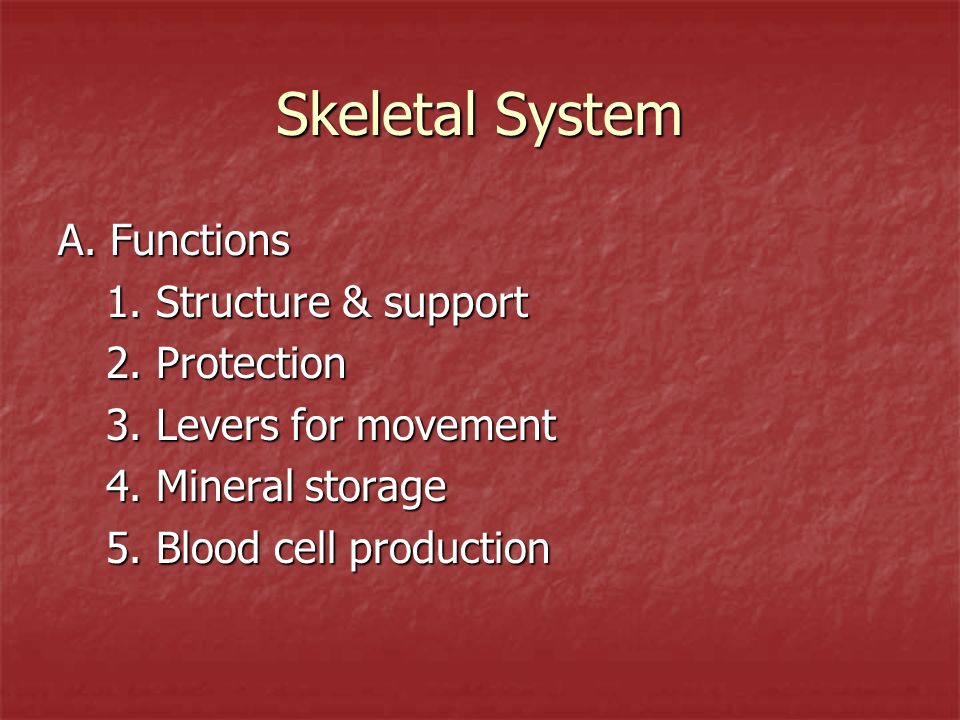 Skeletal System

A. Functions
1. Structure & support
2. Protection
3. Levers for movement
4. Mineral storage
5. Blood cell production